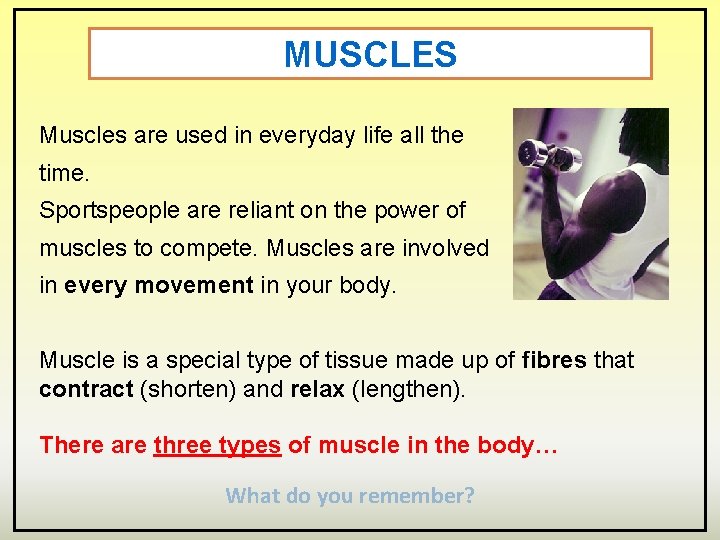 MUSCLES

Muscles are used in everyday life all the time.
Sportspeople are reliant on the power of muscles to compete. Muscles are involved in every movement in your body.

Muscle is a special type of tissue made up of fibres that contract (shorten) and relax (lengthen).

There are three types of muscle in the body…

What do you remember?